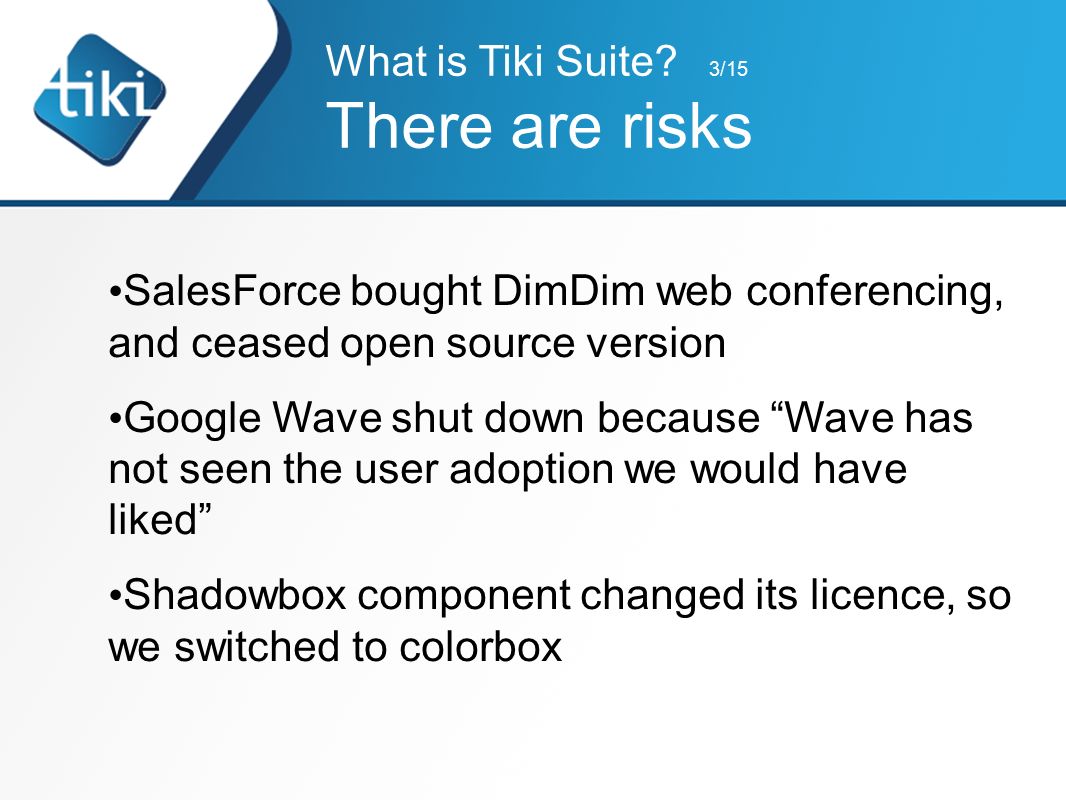 tiki

What is Tiki Suite? 3/15

There are risks

•SalesForce bought DimDim web conferencing, and ceased open source version

•Google Wave shut down because “Wave has not seen the user adoption we would have liked”

•Shadowbox component changed its licence, so we switched to colorbox